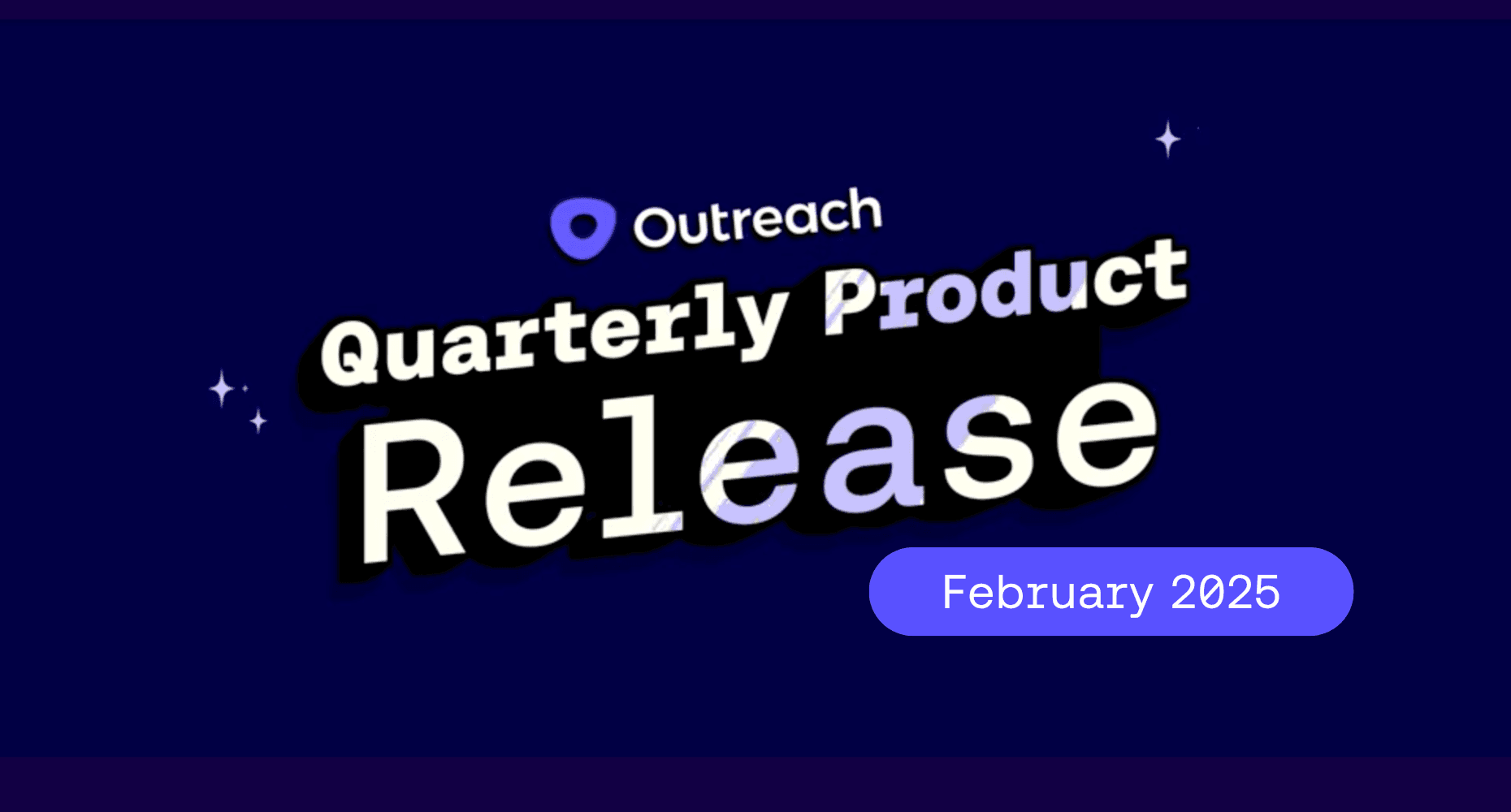 Outreach

Quarterly Product Release

February 2025